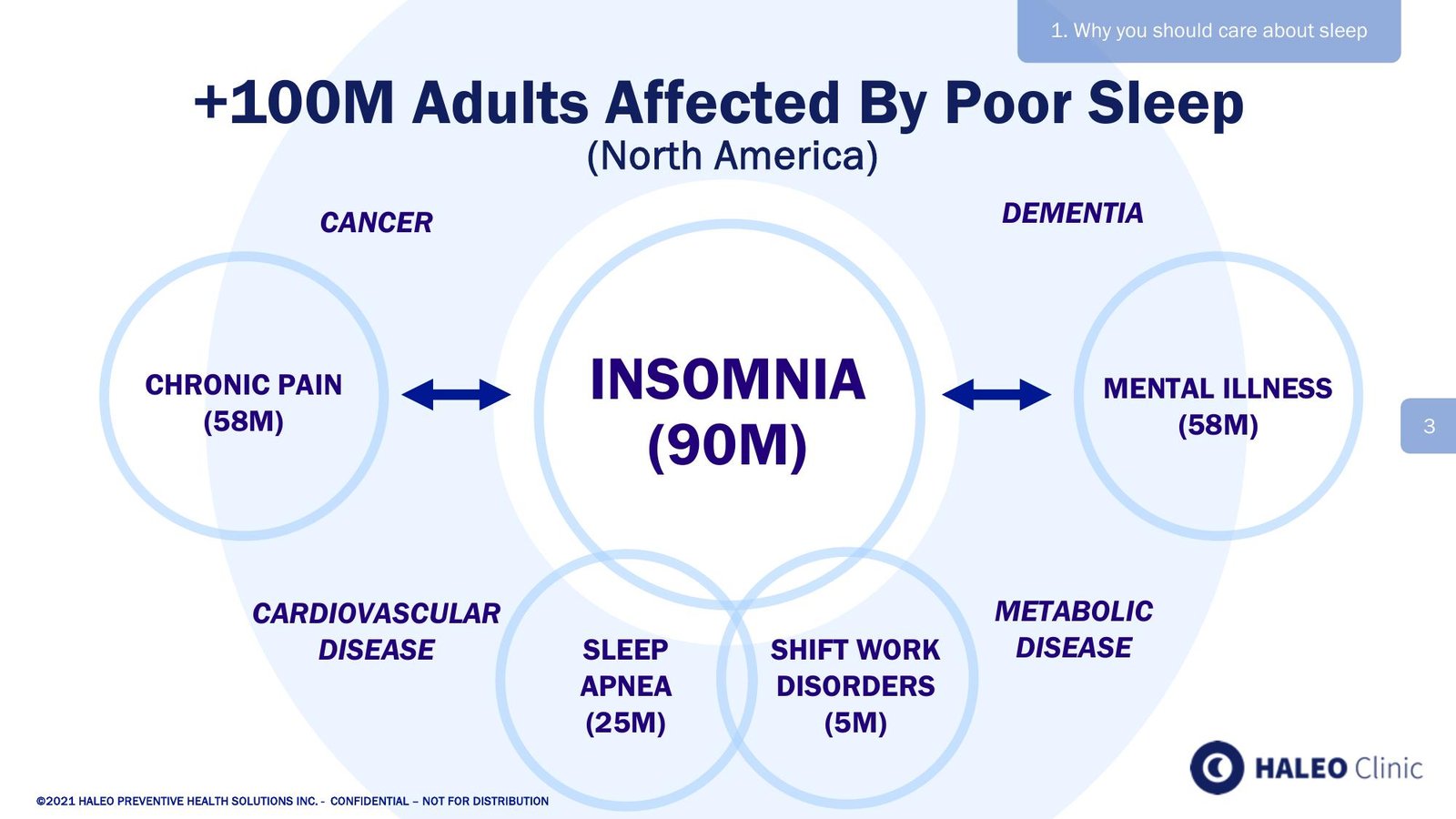 1. Why you should care about sleep

+100M Adults Affected By Poor Sleep
(North America)

CANCER

DEMENTIA

CHRONIC PAIN
(58M)

INSOMNIA
(90M)

MENTAL ILLNESS
(58M)

3

CARDIOVASCULAR DISEASE

SLEEP APNEA
(25M)

SHIFT WORK DISORDERS
(5M)

METABOLIC DISEASE

HALEO Clinic

©2021 HALEO PREVENTIVE HEALTH SOLUTIONS INC. - CONFIDENTIAL – NOT FOR DISTRIBUTION